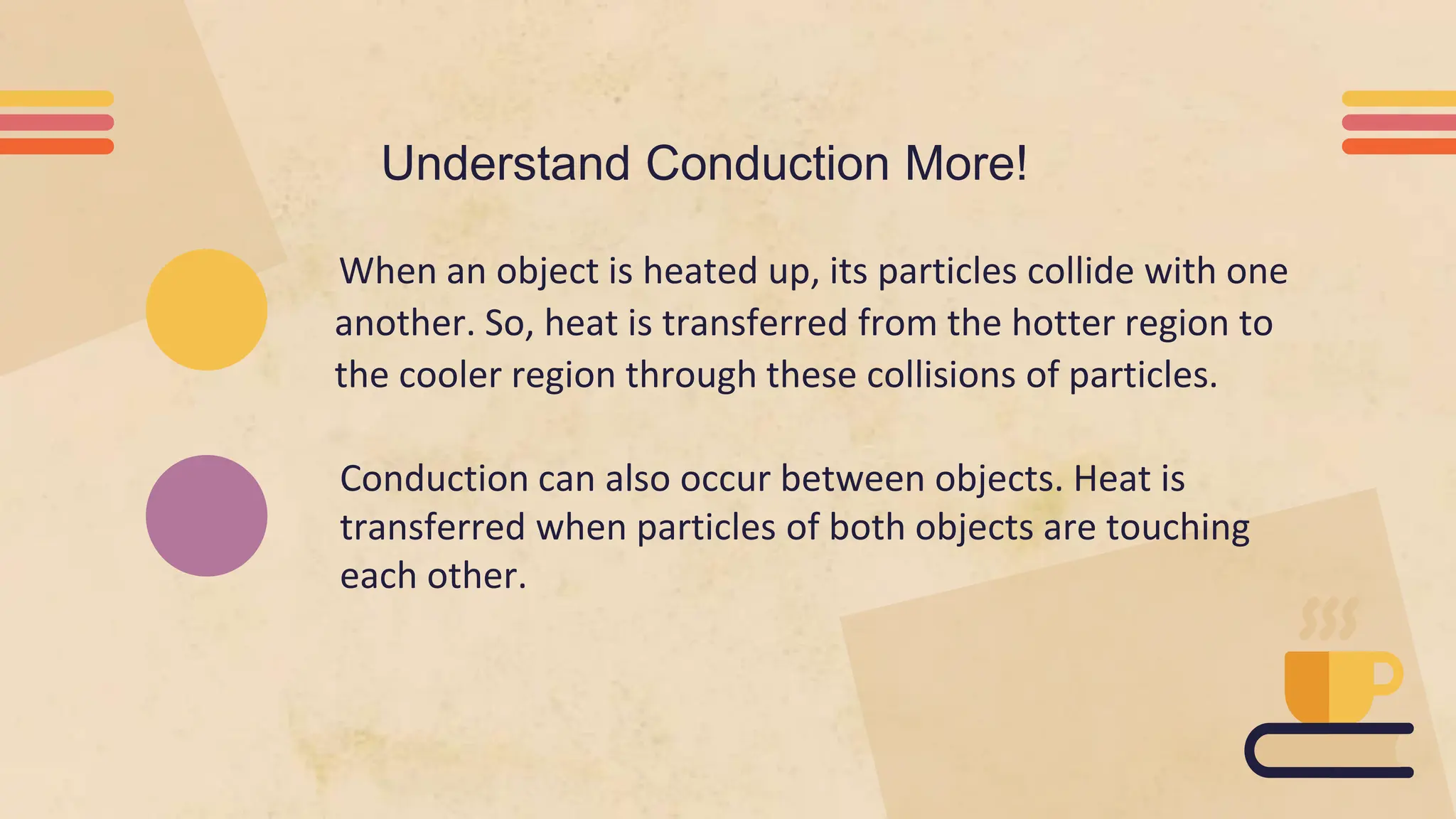 Understand Conduction More!

When an object is heated up, its particles collide with one another. So, heat is transferred from the hotter region to the cooler region through these collisions of particles.

Conduction can also occur between objects. Heat is transferred when particles of both objects are touching each other.